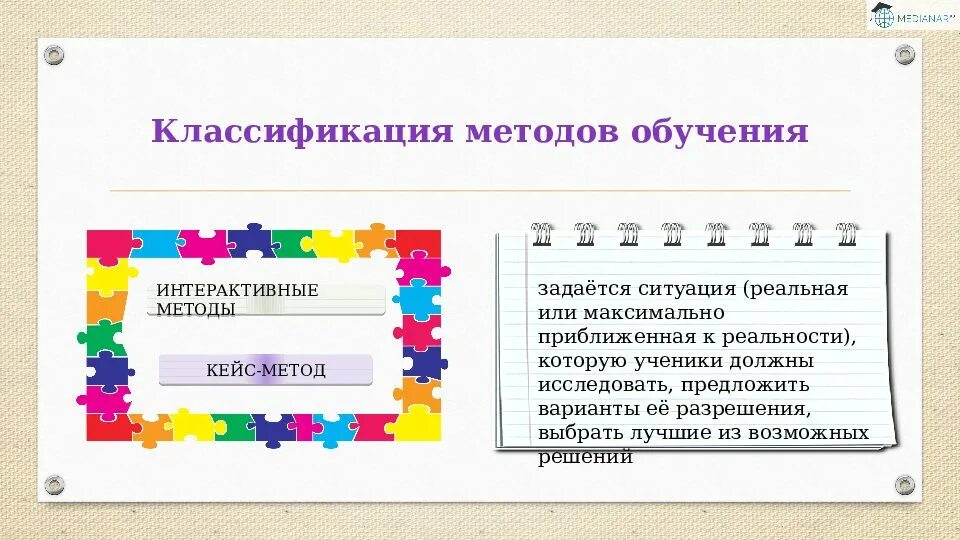 MEDIANAR

Классификация методов обучения

ИНТЕРАКТИВНЫЕ МЕТОДЫ

КЕЙС-МЕТОД

задаётся ситуация (реальная или максимально приближенная к реальности), которую ученики должны исследовать, предложить варианты её разрешения, выбрать лучшие из возможных решений